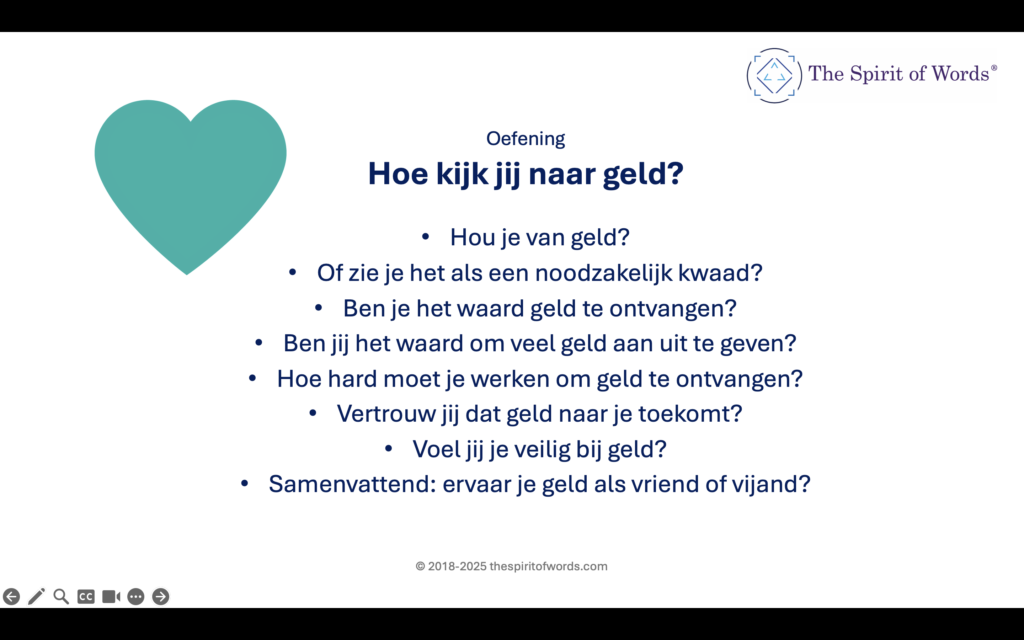 The Spirit of Words®

Oefening
Hoe kijk jij naar geld?

• Hou je van geld?
• Of zie je het als een noodzakelijk kwaad?
• Ben je het waard geld te ontvangen?
• Ben jij het waard om veel geld aan uit te geven?
• Hoe hard moet je werken om geld te ontvangen?
• Vertrouw jij dat geld naar je toekomt?
• Voel jij je veilig bij geld?
• Samenvattend: ervaar je geld als vriend of vijand?

© 2018-2025 thespiritofwords.com

CC